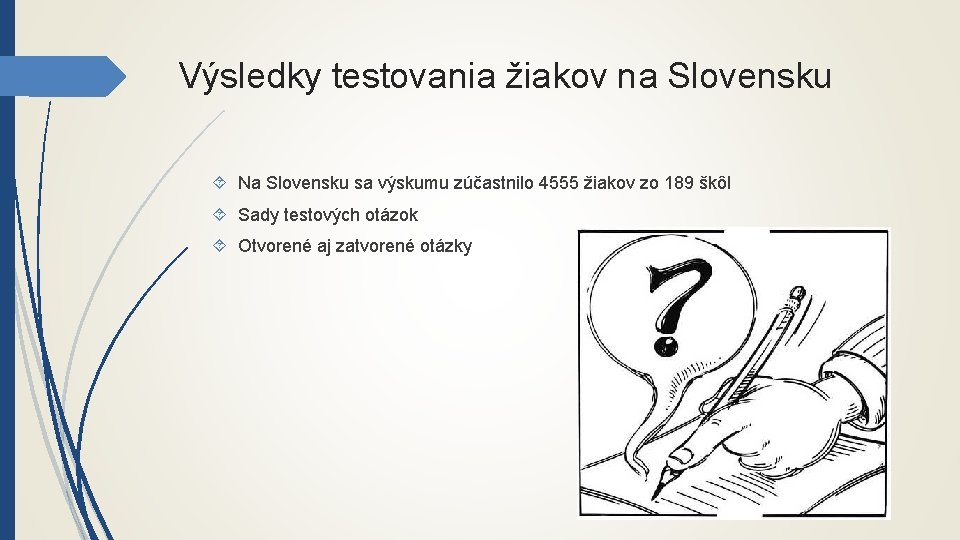 Výsledky testovania žiakov na Slovensku

Na Slovensku sa výskumu zúčastnilo 4555 žiakov zo 189 škôl

Sady testových otázok

Otvorené aj zatvorené otázky

?